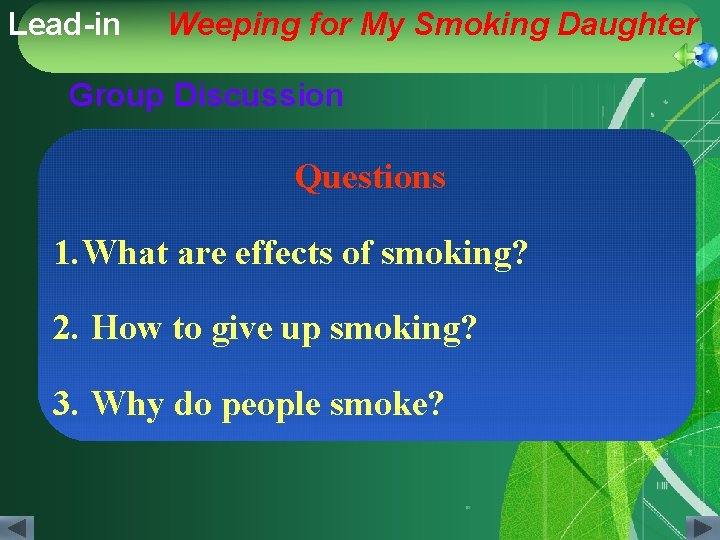 Lead-in Weeping for My Smoking Daughter

Group Discussion

Questions

1. What are effects of smoking?

2. How to give up smoking?

3. Why do people smoke?